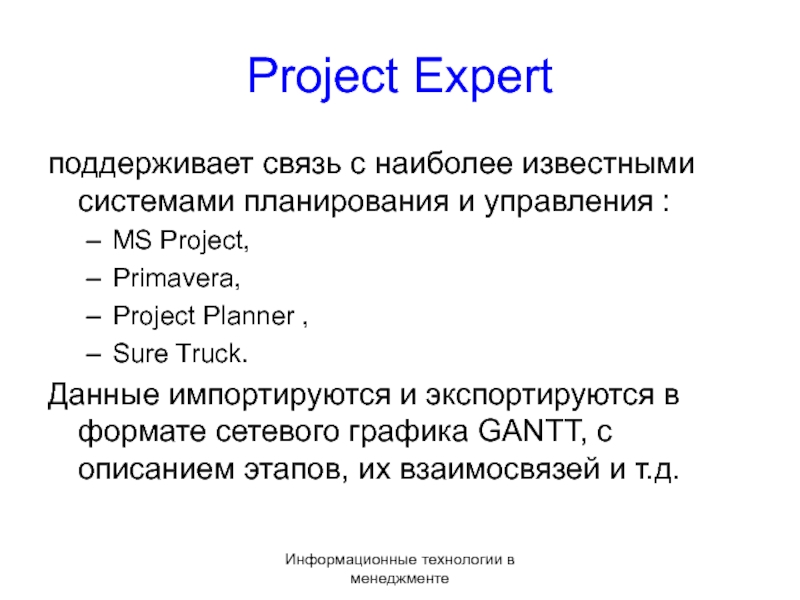 Project Expert

поддерживает связь с наиболее известными системами планирования и управления :

– MS Project,
– Primavera,
– Project Planner ,
– Sure Truck.

Данные импортируются и экспортируются в формате сетевого графика GANTT, с описанием этапов, их взаимосвязей и т.д.

Информационные технологии в менеджменте